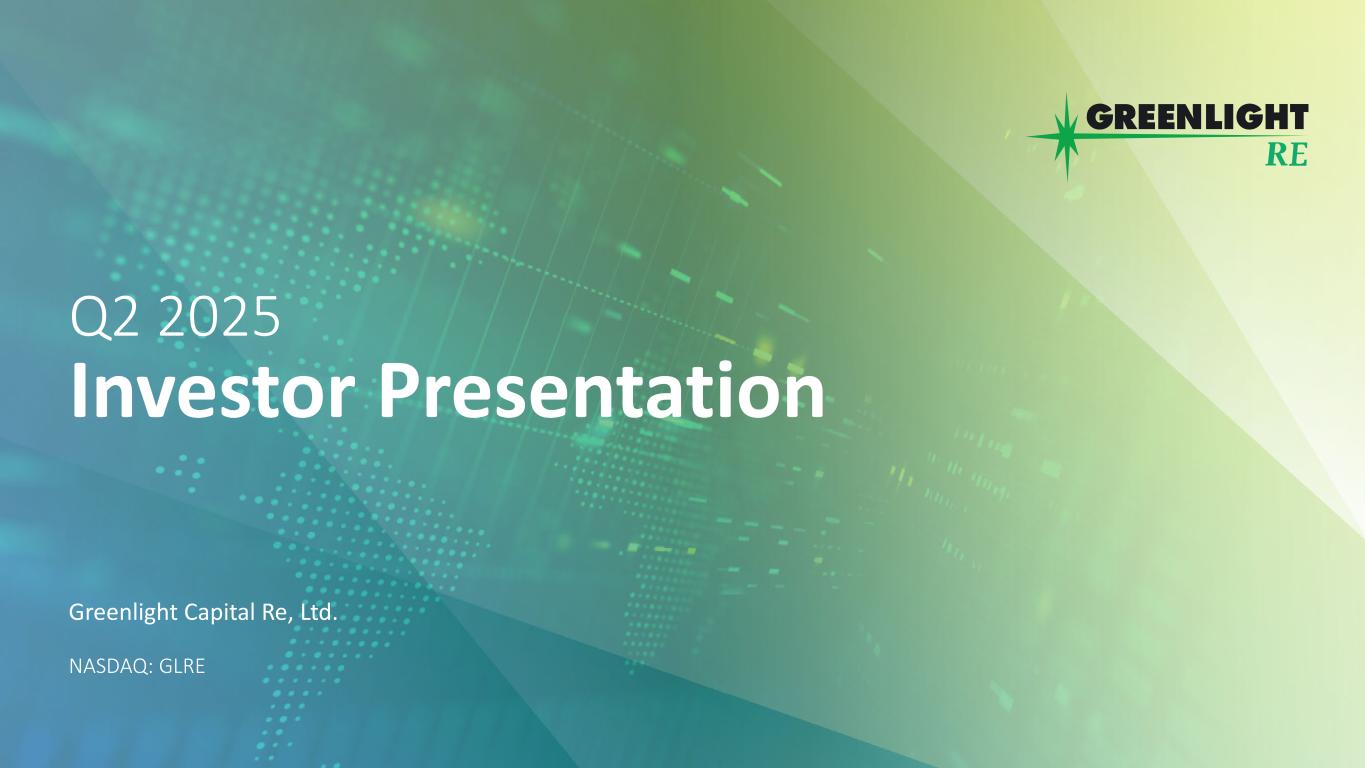 GREENLIGHT
RE

Q2 2025
Investor Presentation

Greenlight Capital Re, Ltd.

NASDAQ: GLRE